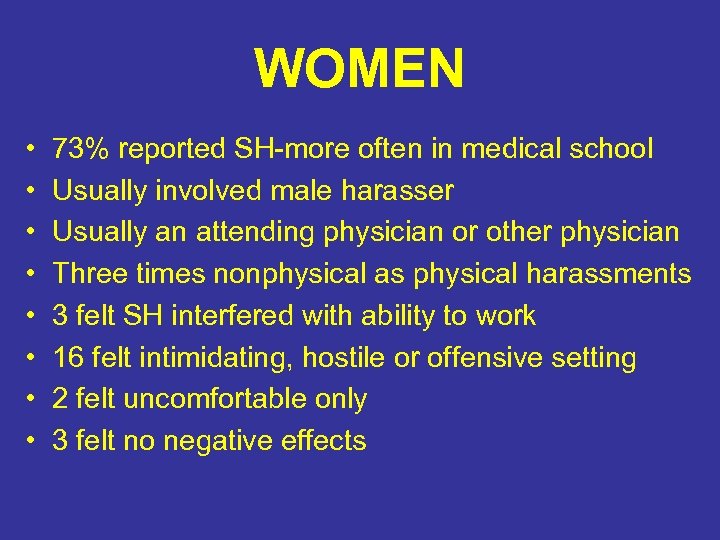 WOMEN

• 73% reported SH-more often in medical school
• Usually involved male harasser
• Usually an attending physician or other physician
• Three times nonphysical as physical harassments
• 3 felt SH interfered with ability to work
• 16 felt intimidating, hostile or offensive setting
• 2 felt uncomfortable only
• 3 felt no negative effects